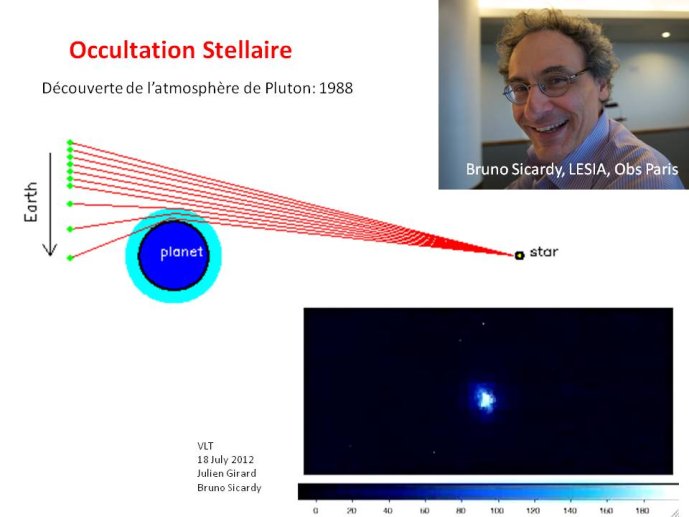 Occultation Stellaire

Découverte de l'atmosphère de Pluton: 1988

Bruno Sicardy, LESIA, Obs Paris

Earth

planet

star

VLT
18 July 2012
Julien Girard
Bruno Sicardy

0 20 40 60 80 100 120 140 160 180